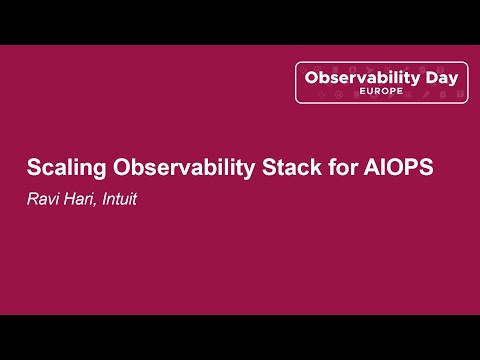 Observability Day
EUROPE

Scaling Observability Stack for AIOPS

Ravi Hari, Intuit